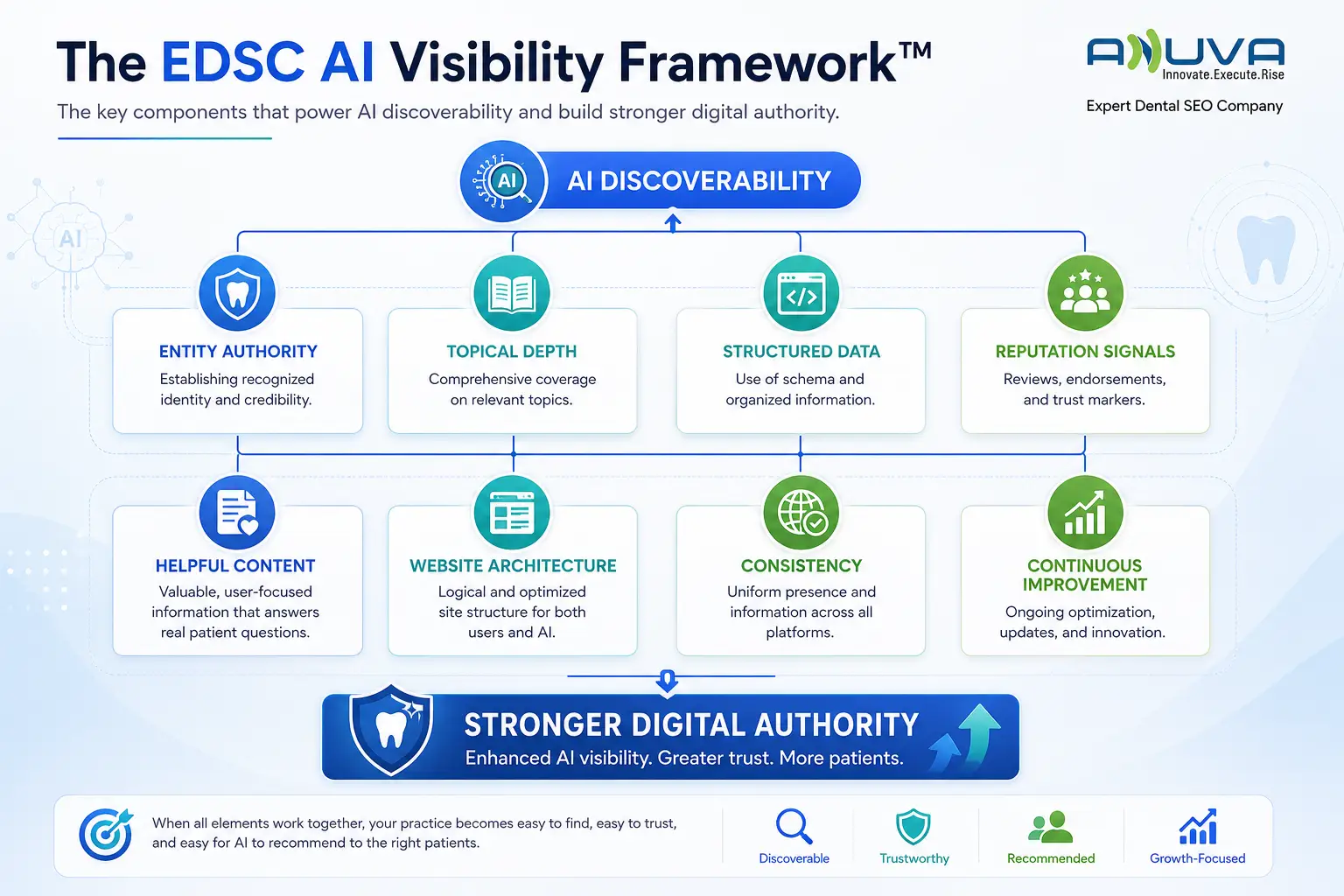 The EDSC AI Visibility Framework™

The key components that power AI discoverability and build stronger digital authority.

ANUVA
Innovate.Execute.Rise
Expert Dental SEO Company

AI

AI DISCOVERABILITY

AI

ENTITY AUTHORITY
Establishing recognized identity and credibility.

TOPICAL DEPTH
Comprehensive coverage on relevant topics.

STRUCTURED DATA
Use of schema and organized information.

REPUTATION SIGNALS
Reviews, endorsements, and trust markers.

HELPFUL CONTENT
Valuable, user-focused information that answers real patient questions.

WEBSITE ARCHITECTURE
Logical and optimized site structure for both users and AI.

CONSISTENCY
Uniform presence and information across all platforms.

CONTINUOUS IMPROVEMENT
Ongoing optimization, updates, and innovation.

STRONGER DIGITAL AUTHORITY
Enhanced AI visibility. Greater trust. More patients.

When all elements work together, your practice becomes easy to find, easy to trust, and easy for AI to recommend to the right patients.

Discoverable

Trustworthy

Recommended

Growth-Focused